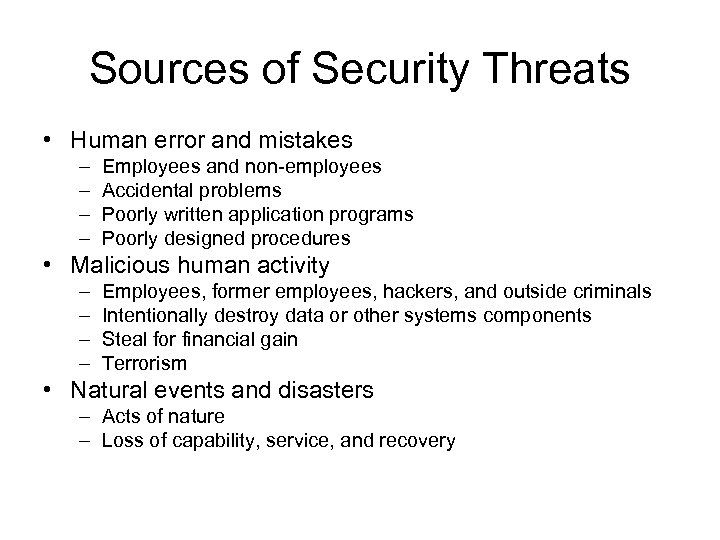 Sources of Security Threats

• Human error and mistakes
– Employees and non-employees
– Accidental problems
– Poorly written application programs
– Poorly designed procedures

• Malicious human activity
– Employees, former employees, hackers, and outside criminals
– Intentionally destroy data or other systems components
– Steal for financial gain
– Terrorism

• Natural events and disasters
– Acts of nature
– Loss of capability, service, and recovery